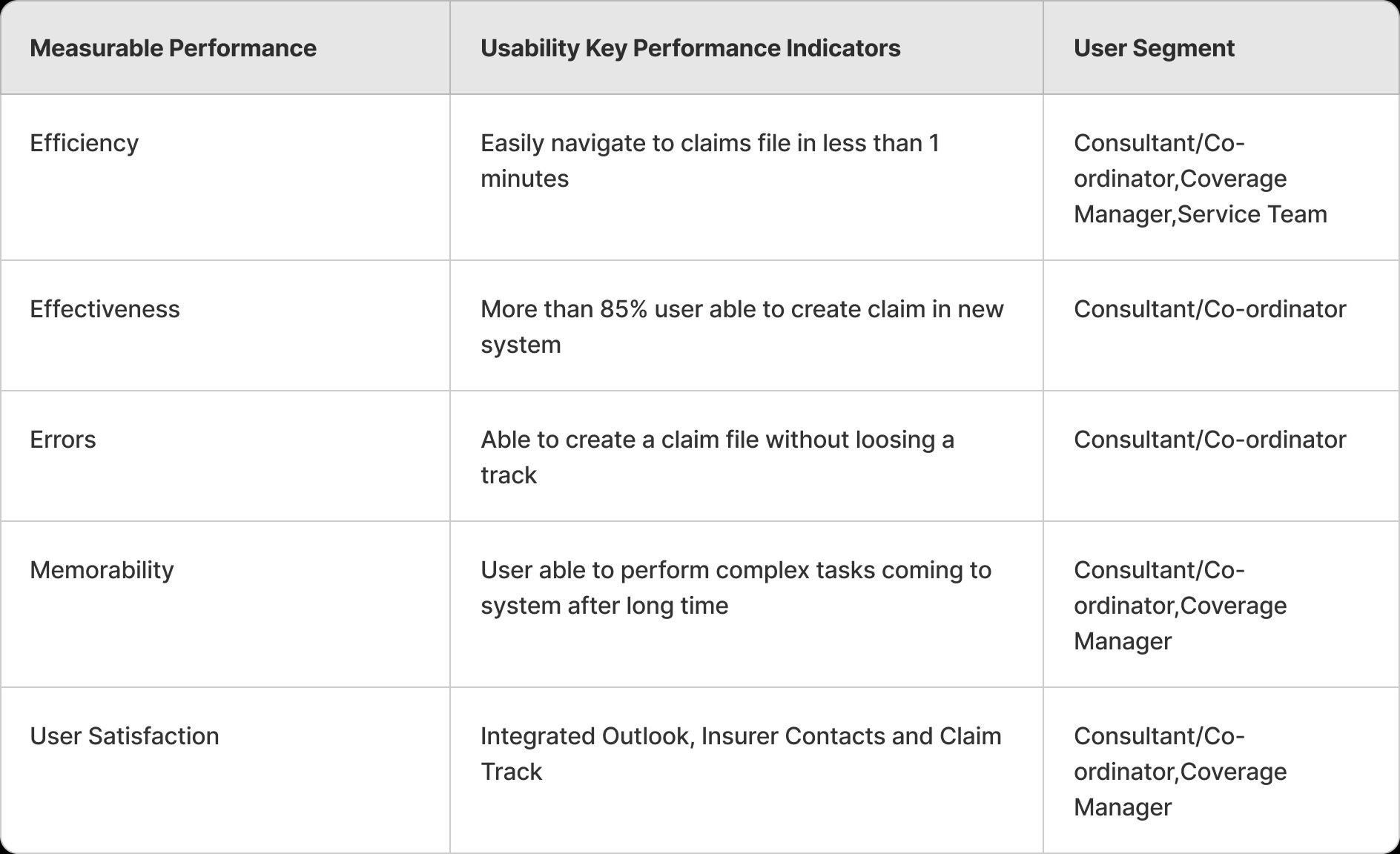 | Measurable Performance | Usability Key Performance Indicators | User Segment |
|---|---|---|
| Efficiency | Easily navigate to claims file in less than 1 minutes | Consultant/Co-ordinator,Coverage Manager,Service Team |
| Effectiveness | More than 85% user able to create claim in new system | Consultant/Co-ordinator |
| Errors | Able to create a claim file without loosing a track | Consultant/Co-ordinator |
| Memorability | User able to perform complex tasks coming to system after long time | Consultant/Co-ordinator,Coverage Manager |
| User Satisfaction | Integrated Outlook, Insurer Contacts and Claim Track | Consultant/Co-ordinator,Coverage Manager |